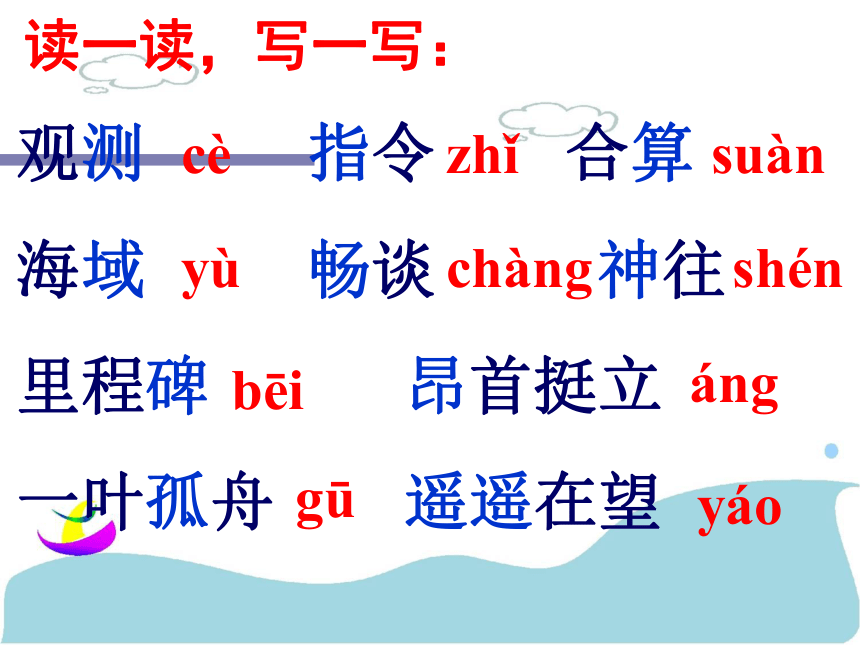 读一读，写一写：

观测 cè　指令 zhǐ　合算 suàn

海域 yù　畅谈 chàng 神往 shén

里程碑 bēi　昂首挺立 áng

一叶孤舟 gū　遥遥在望 yáo